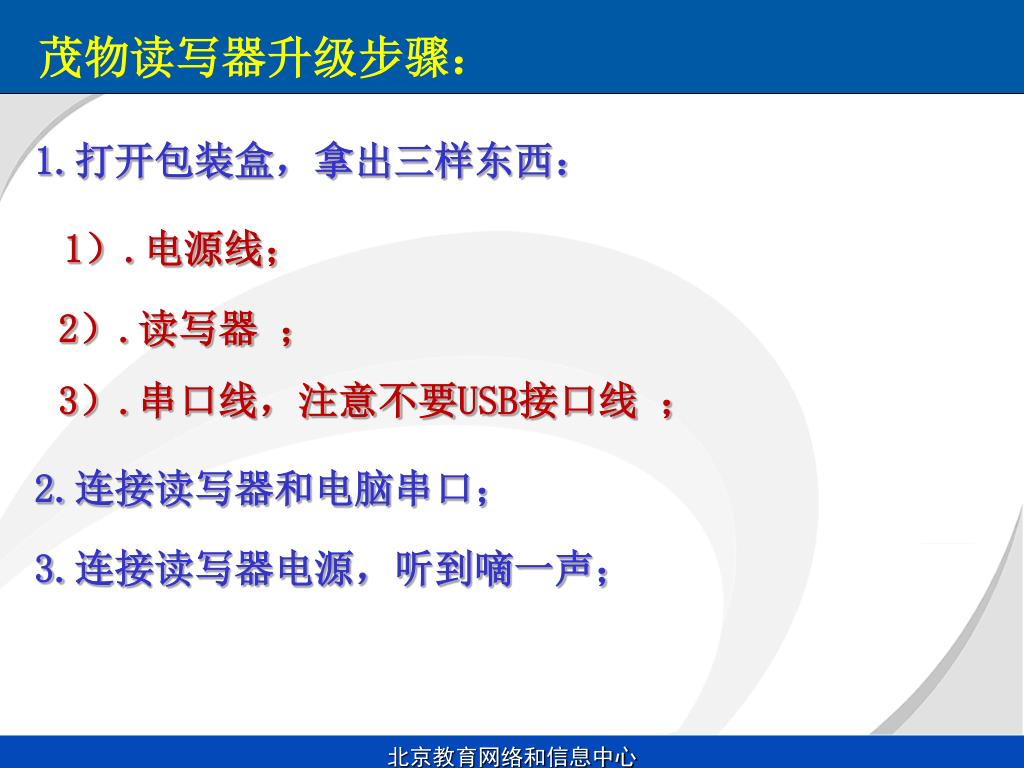 茂物读写器升级步骤：

1.打开包装盒，拿出三样东西：

1）.电源线；

2）.读写器 ；

3）.串口线，注意不要USB接口线 ；

2.连接读写器和电脑串口；

3.连接读写器电源，听到嘀一声；

北京教育网络和信息中心